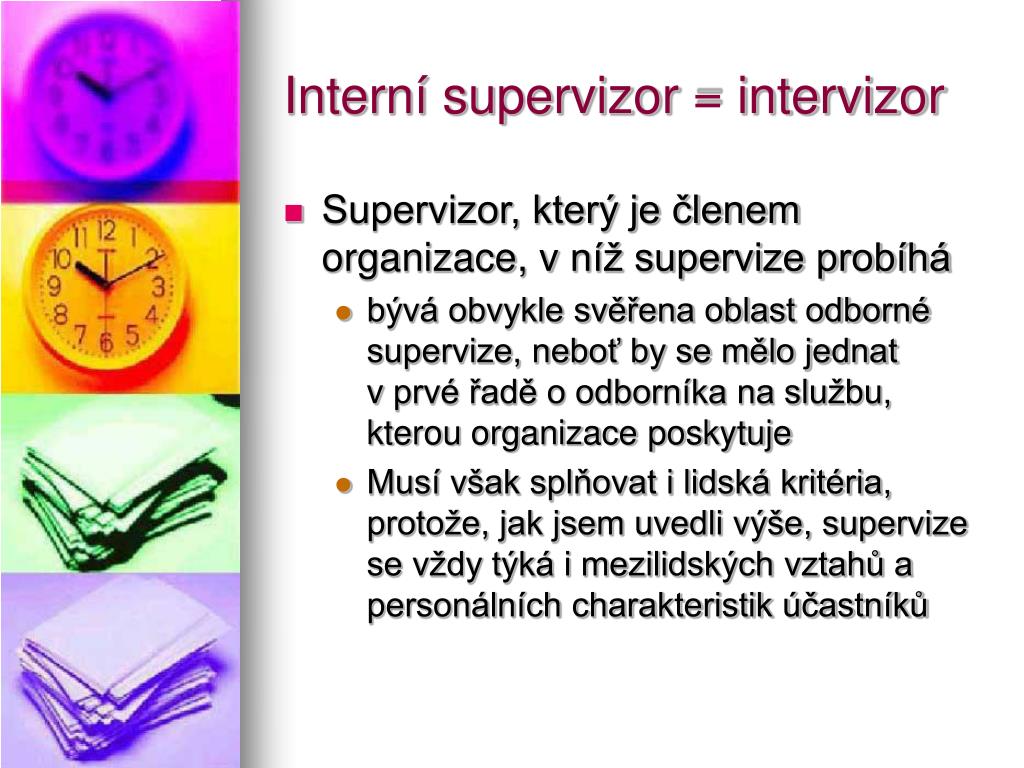 Interní supervizor = intervizor

Supervizor, který je členem organizace, v níž supervize probíhá

bývá obvykle svěřena oblast odborné supervize, neboť by se mělo jednat v prvé řadě o odborníka na službu, kterou organizace poskytuje

Musí však splňovat i lidská kritéria, protože, jak jsem uvedli výše, supervize se vždy týká i mezilidských vztahů a personálních charakteristik účastníků